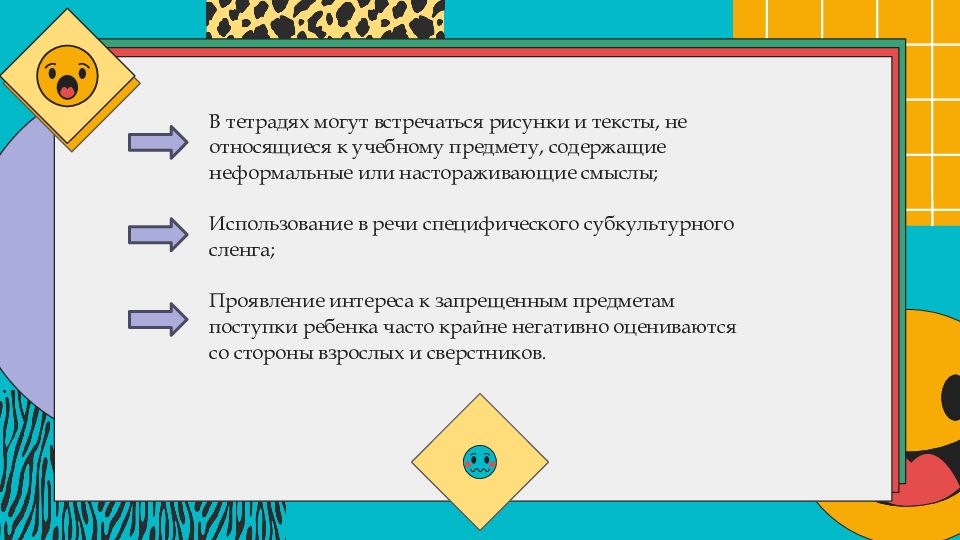 В тетрадях могут встречаться рисунки и тексты, не относящиеся к учебному предмету, содержащие неформальные или настораживающие смыслы;

Использование в речи специфического субкультурного сленга;

Проявление интереса к запрещенным предметам поступки ребенка часто крайне негативно оцениваются со стороны взрослых и сверстников.